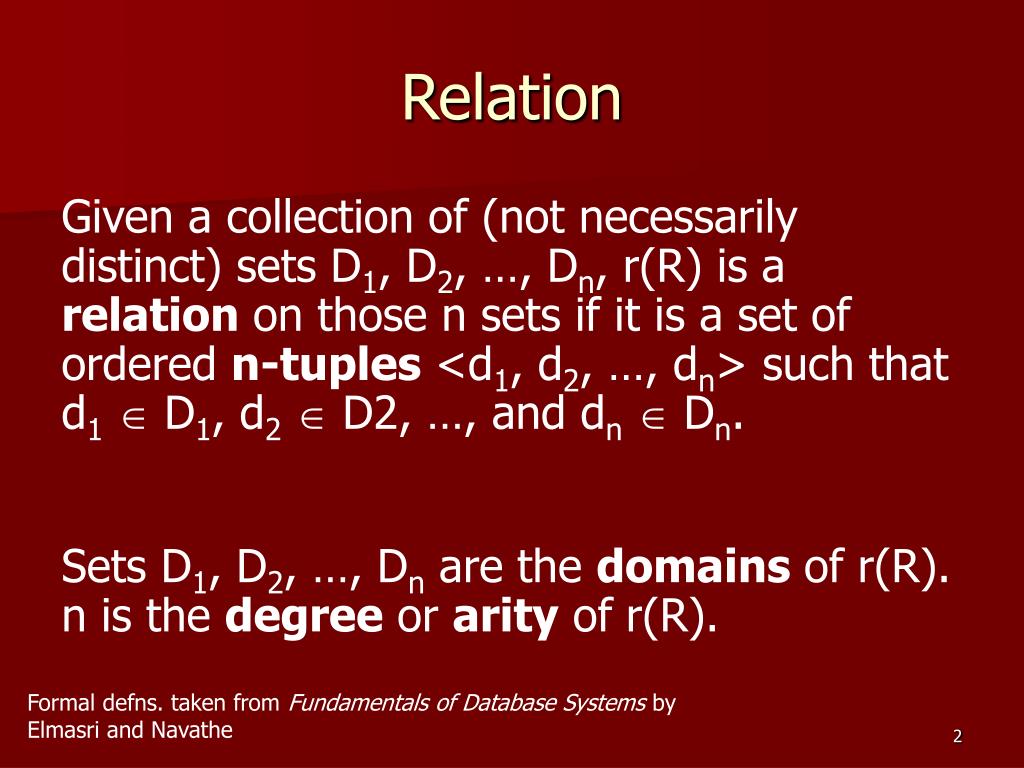 Relation

Given a collection of (not necessarily distinct) sets $D_1$, $D_2$, …, $D_n$, r(R) is a relation on those n sets if it is a set of ordered n-tuples <$d_1$, $d_2$, …, $d_n$> such that $d_1 \in D_1$, $d_2 \in$ D2, …, and $d_n \in D_n$.

Sets $D_1$, $D_2$, …, $D_n$ are the domains of r(R). n is the degree or arity of r(R).

Formal defns. taken from Fundamentals of Database Systems by Elmasri and Navathe

2